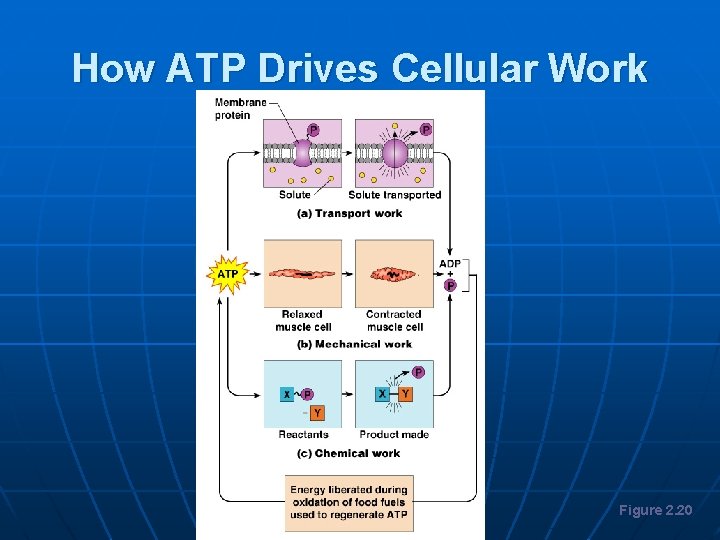 How ATP Drives Cellular Work

Membrane protein

P

P

Solute

Solute transported

(a) Transport work

ATP

ADP + P

Relaxed muscle cell

Contracted muscle cell

(b) Mechanical work

X P

Y

P

X Y

Reactants

Product made

(c) Chemical work

Energy liberated during oxidation of food fuels used to regenerate ATP

Figure 2.20